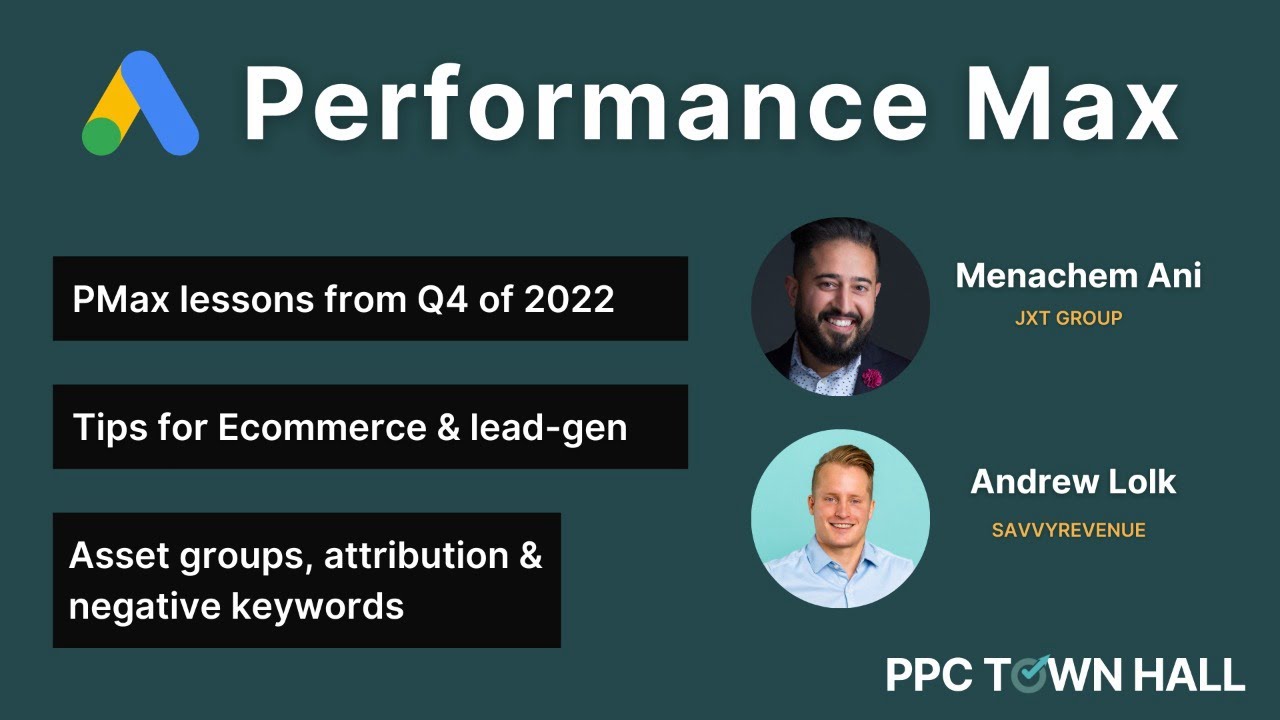 Performance Max

PMax lessons from Q4 of 2022

Tips for Ecommerce & lead-gen

Asset groups, attribution & negative keywords

Menachem Ani
JXT GROUP

Andrew Lolk
SAVVYREVENUE

PPC TOWN HALL